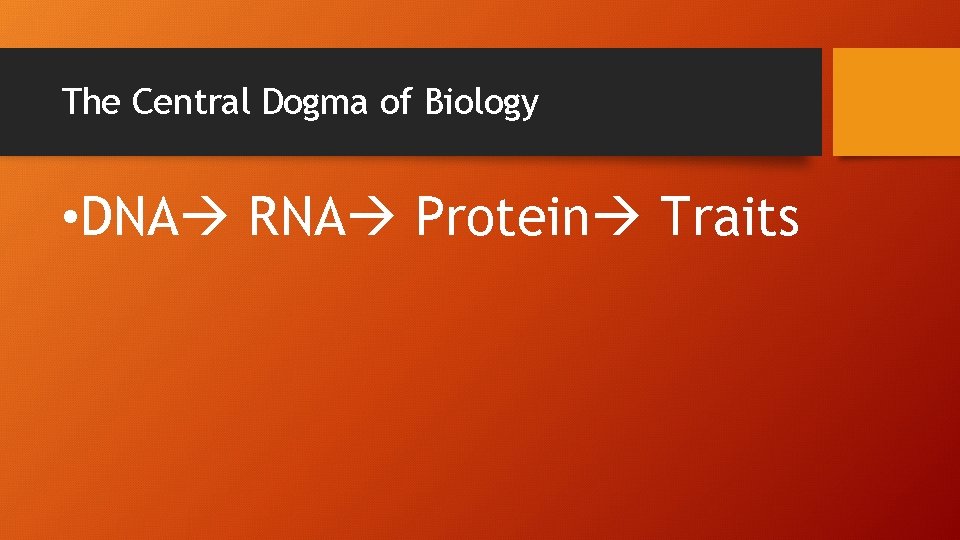 The Central Dogma of Biology

•DNA→ RNA→ Protein→ Traits